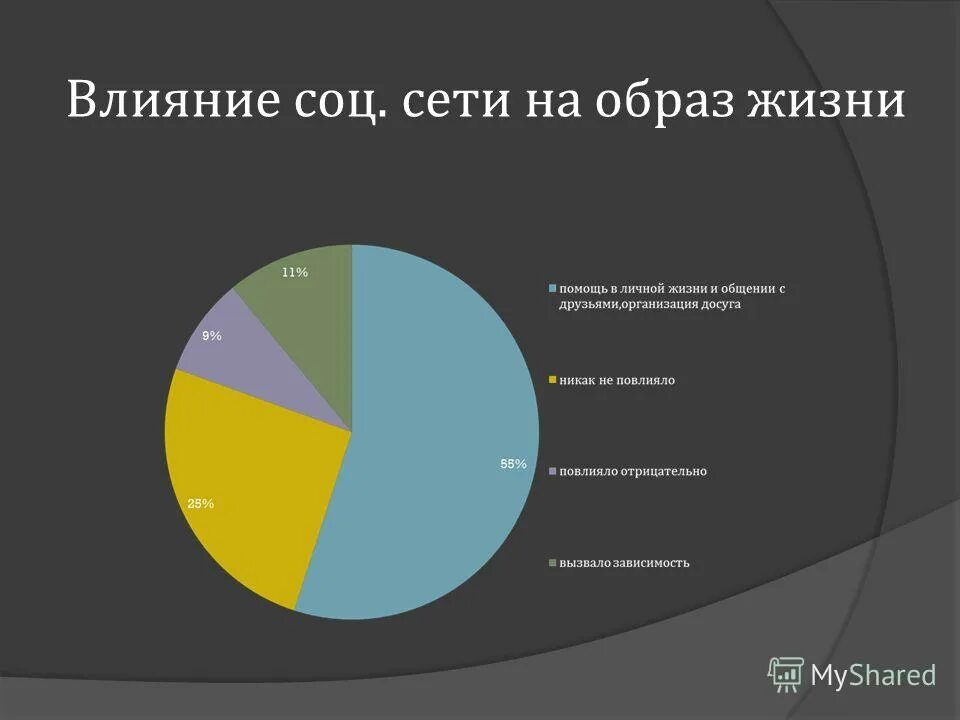 Влияние соц. сети на образ жизни

11%

9%

25%

55%

помощь в личной жизни и общении с друзьями,организация досуга

никак не повлияло

повлияло отрицательно

вызвало зависимость

MyShared